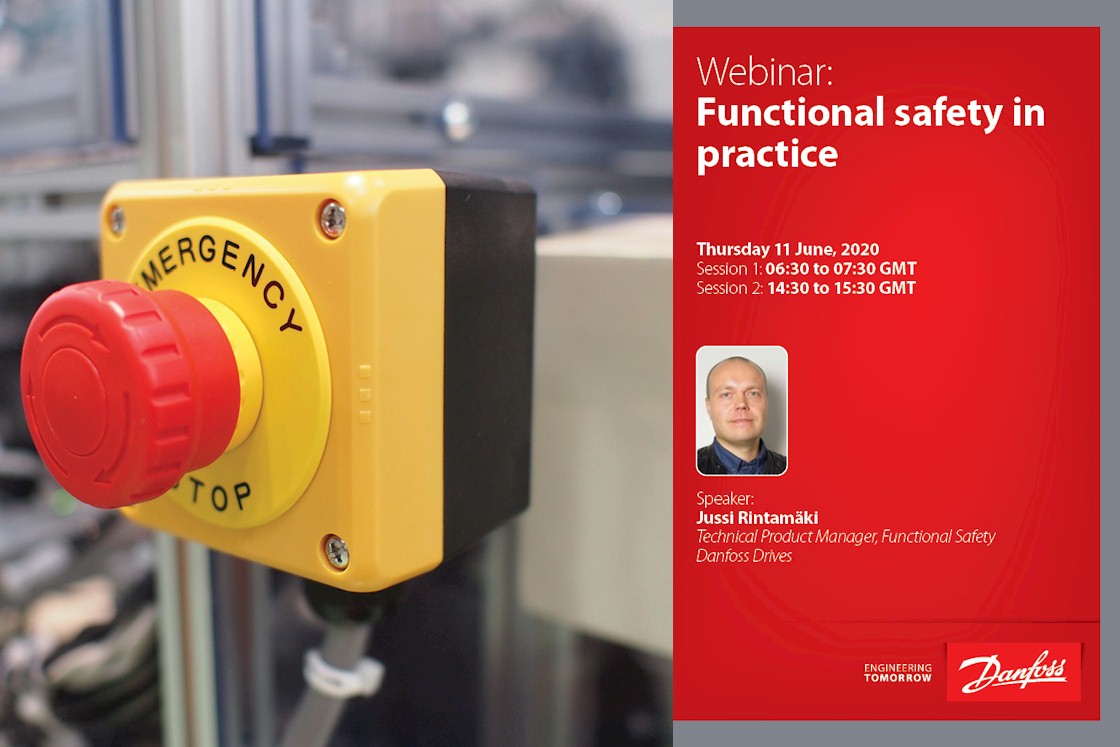 MERGENCY
TOP

Webinar:
Functional safety in practice

Thursday 11 June, 2020
Session 1: 06:30 to 07:30 GMT
Session 2: 14:30 to 15:30 GMT

Speaker:
Jussi Rintamäki
Technical Product Manager, Functional Safety
Danfoss Drives

ENGINEERING TOMORROW

Danfoss